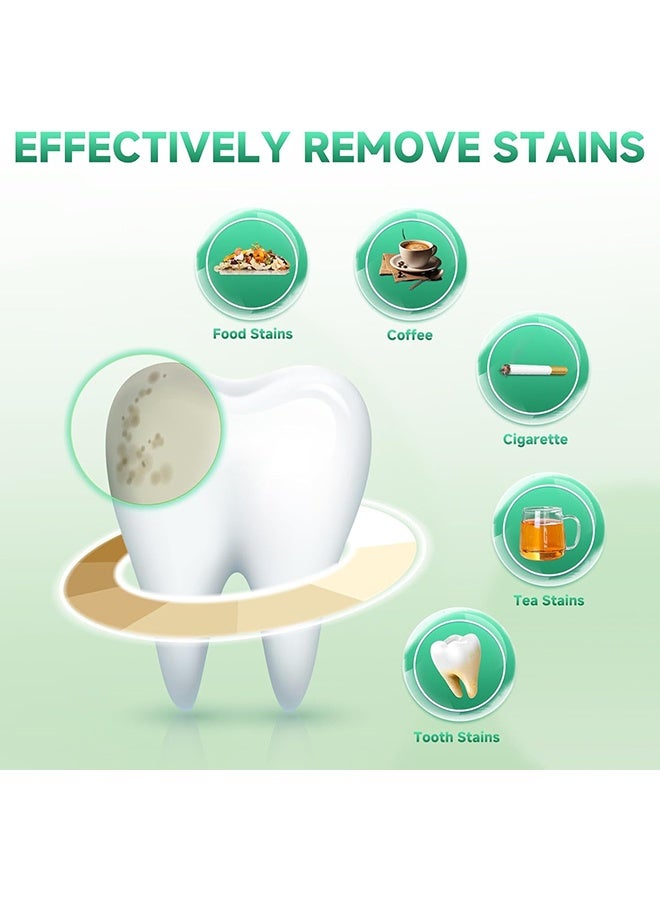 EFFECTIVELY REMOVE STAINS

Food Stains

Coffee

Cigarette

Tea Stains

Tooth Stains